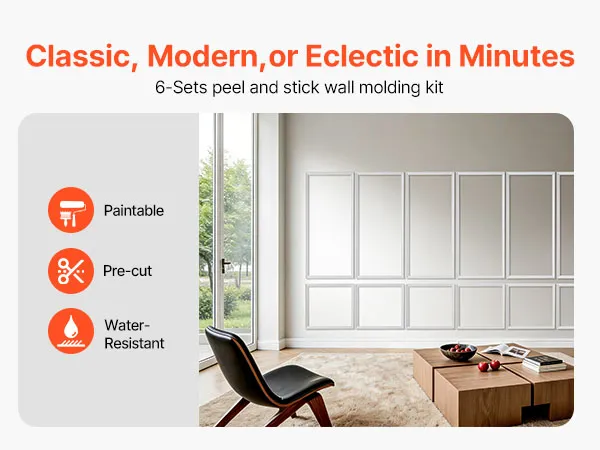 Classic, Modern,or Eclectic in Minutes
6-Sets peel and stick wall molding kit

Paintable

Pre-cut

Water-Resistant